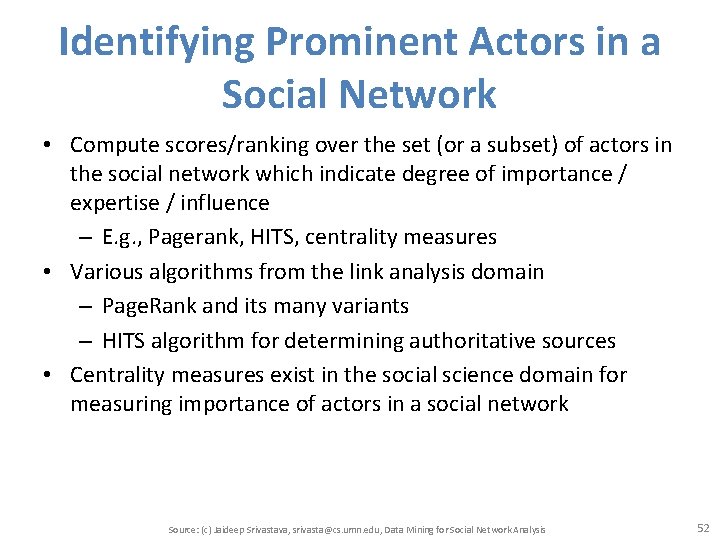 Identifying Prominent Actors in a Social Network

• Compute scores/ranking over the set (or a subset) of actors in the social network which indicate degree of importance / expertise / influence
– E.g., Pagerank, HITS, centrality measures
• Various algorithms from the link analysis domain
– PageRank and its many variants
– HITS algorithm for determining authoritative sources
• Centrality measures exist in the social science domain for measuring importance of actors in a social network

Source: (c) Jaideep Srivastava, srivasta@cs.umn.edu, Data Mining for Social Network Analysis

52